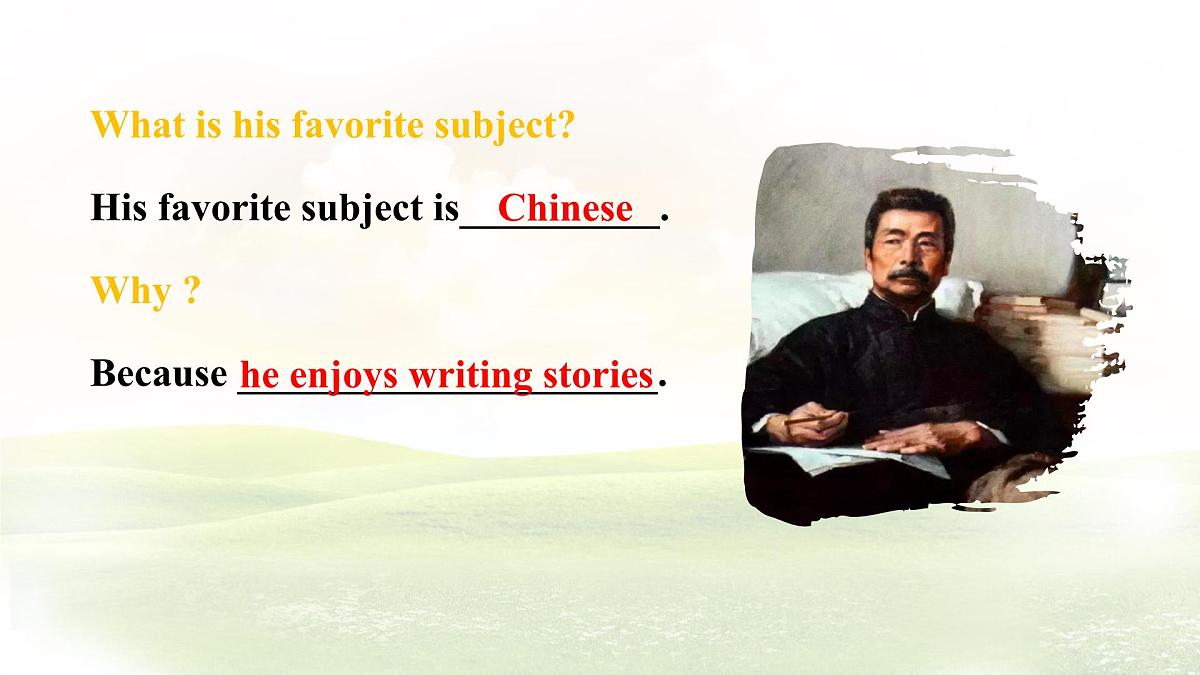 What is his favorite subject?

His favorite subject is Chinese.

Why ?

Because he enjoys writing stories.